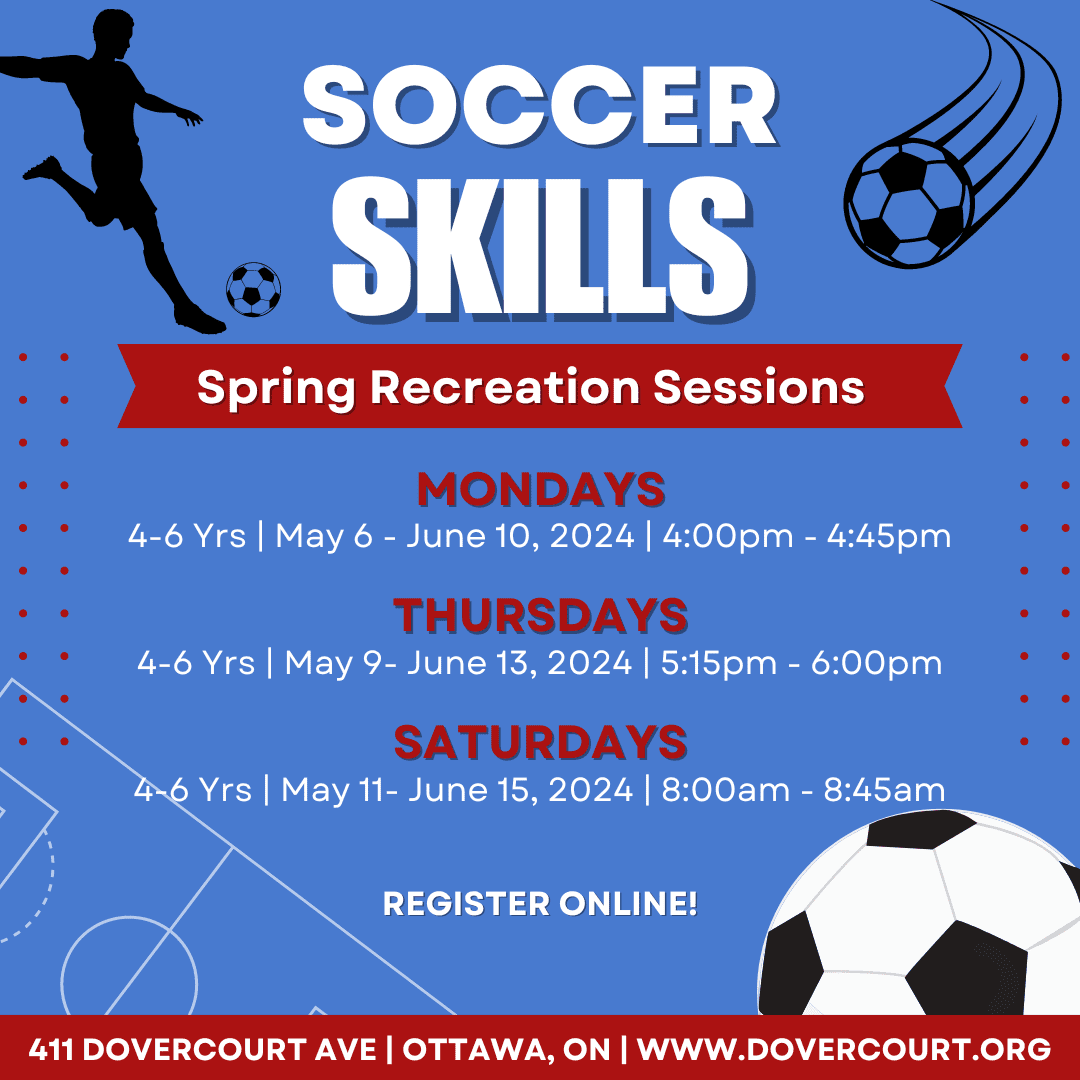 SOCCER
SKILLS

Spring Recreation Sessions

MONDAYS
4-6 Yrs | May 6 - June 10, 2024 | 4:00pm - 4:45pm

THURSDAYS
4-6 Yrs | May 9- June 13, 2024 | 5:15pm - 6:00pm

SATURDAYS
4-6 Yrs | May 11- June 15, 2024 | 8:00am - 8:45am

REGISTER ONLINE!

411 DOVERCOURT AVE | OTTAWA, ON | WWW.DOVERCOURT.ORG